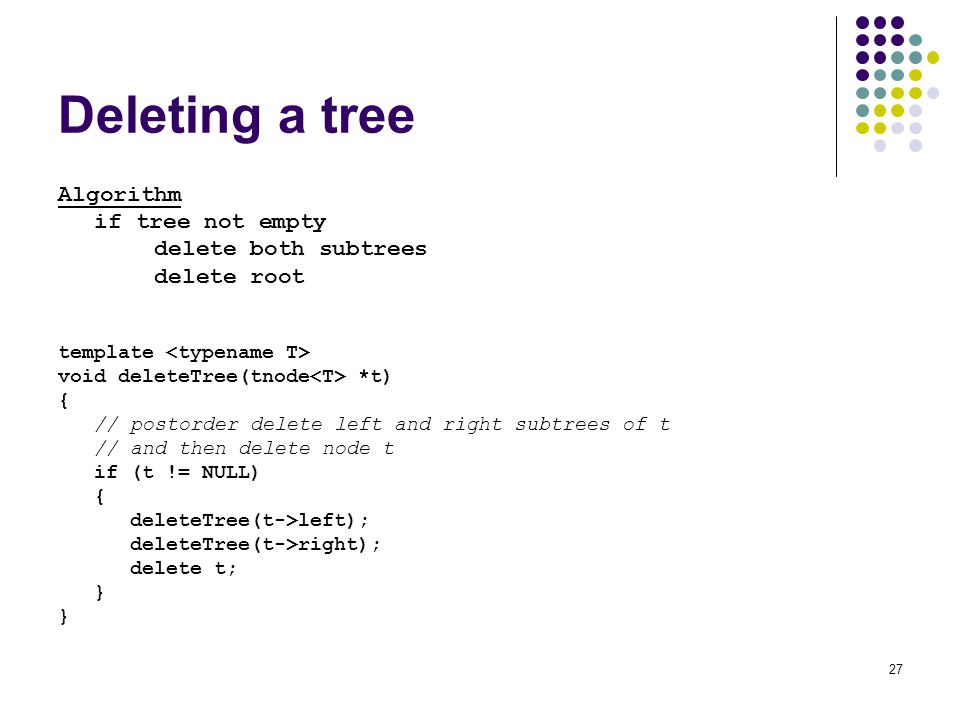 Deleting a tree

Algorithm
if tree not empty
delete both subtrees
delete root

template <typename T>
void deleteTree(tnode<T> *t)
{
// postorder delete left and right subtrees of t
// and then delete node t
if (t != NULL)
{
deleteTree(t->left);
deleteTree(t->right);
delete t;
}
}

27